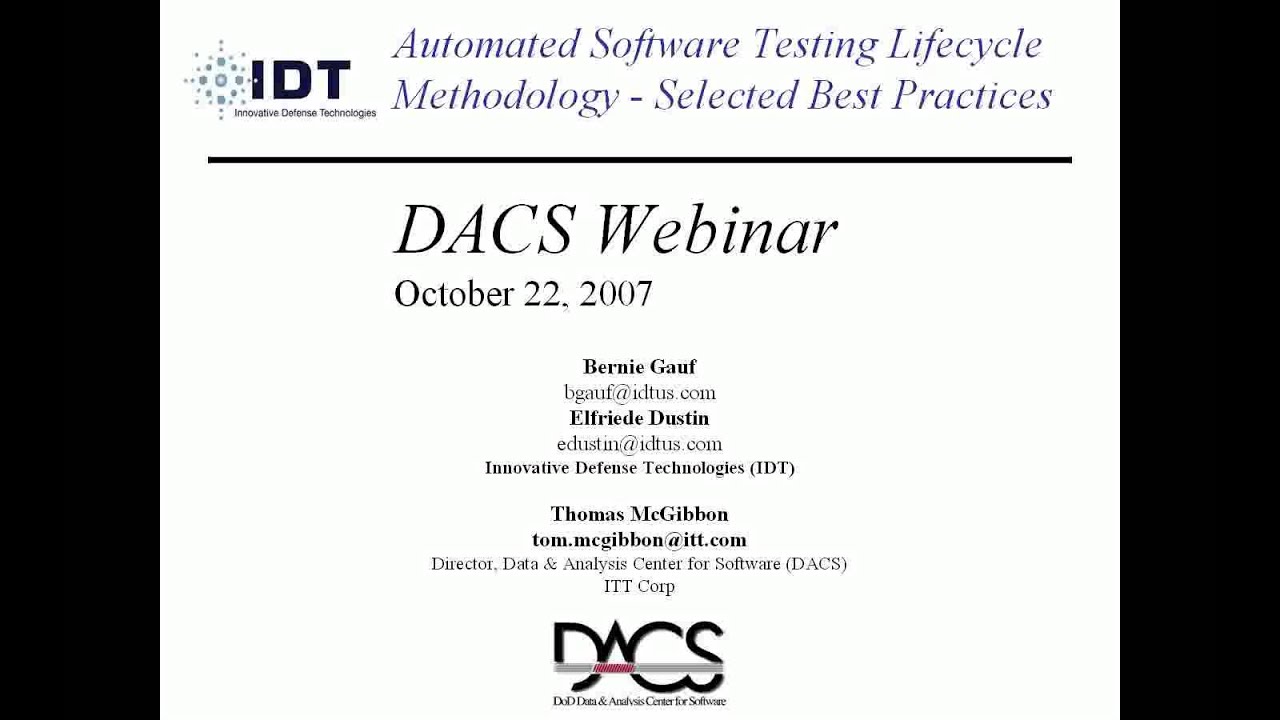 IDT
Innovative Defense Technologies

Automated Software Testing Lifecycle Methodology - Selected Best Practices

DACS Webinar

October 22, 2007

Bernie Gauf
bgauf@idtus.com
Elfriede Dustin
edustin@idtus.com
Innovative Defense Technologies (IDT)

Thomas McGibbon
tom.mcgibbon@itt.com
Director, Data & Analysis Center for Software (DACS)
ITT Corp

DACS
DoD Data & Analysis Center for Software